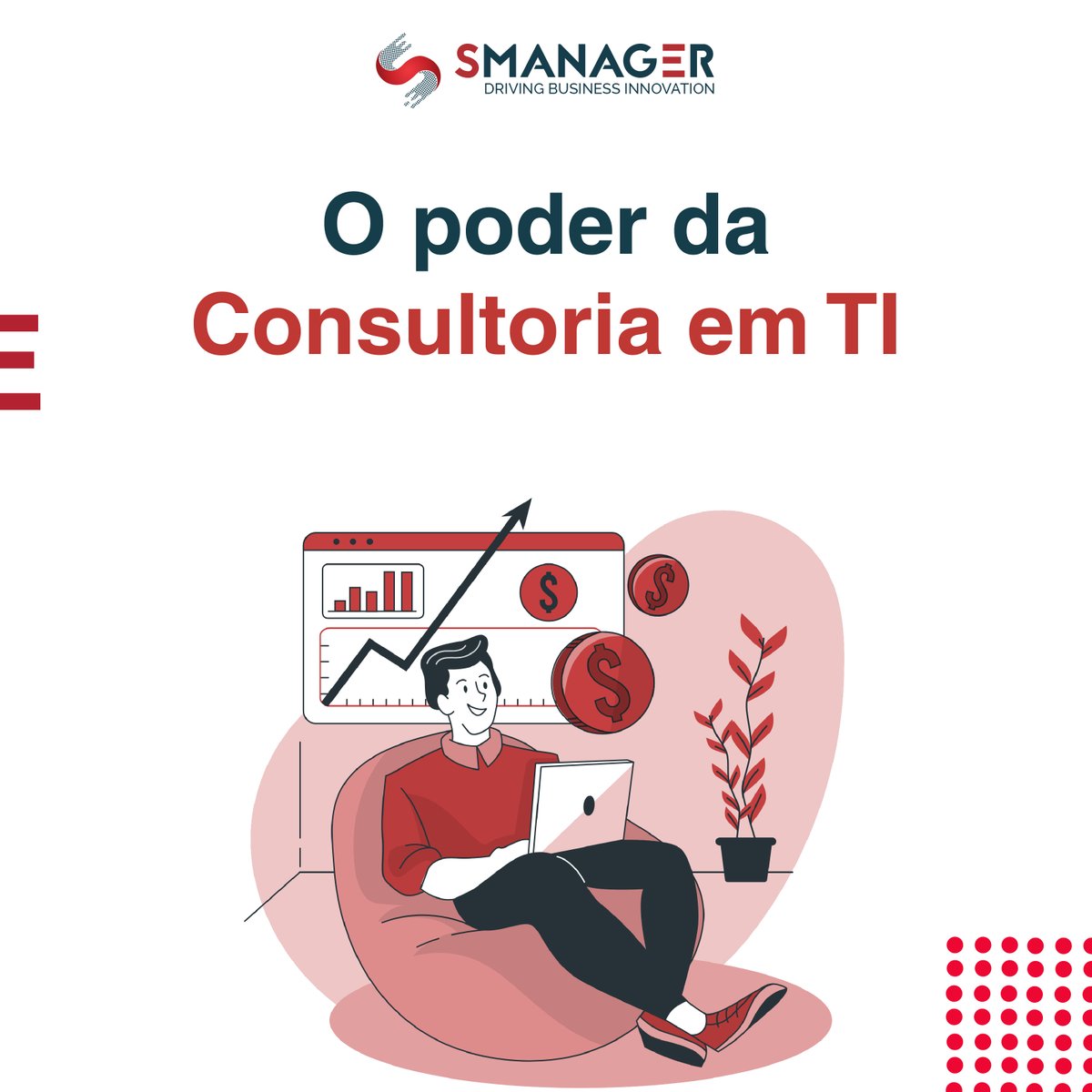 SMANAGER
DRIVING BUSINESS INNOVATION

O poder da
Consultoria em TI

$
$
$